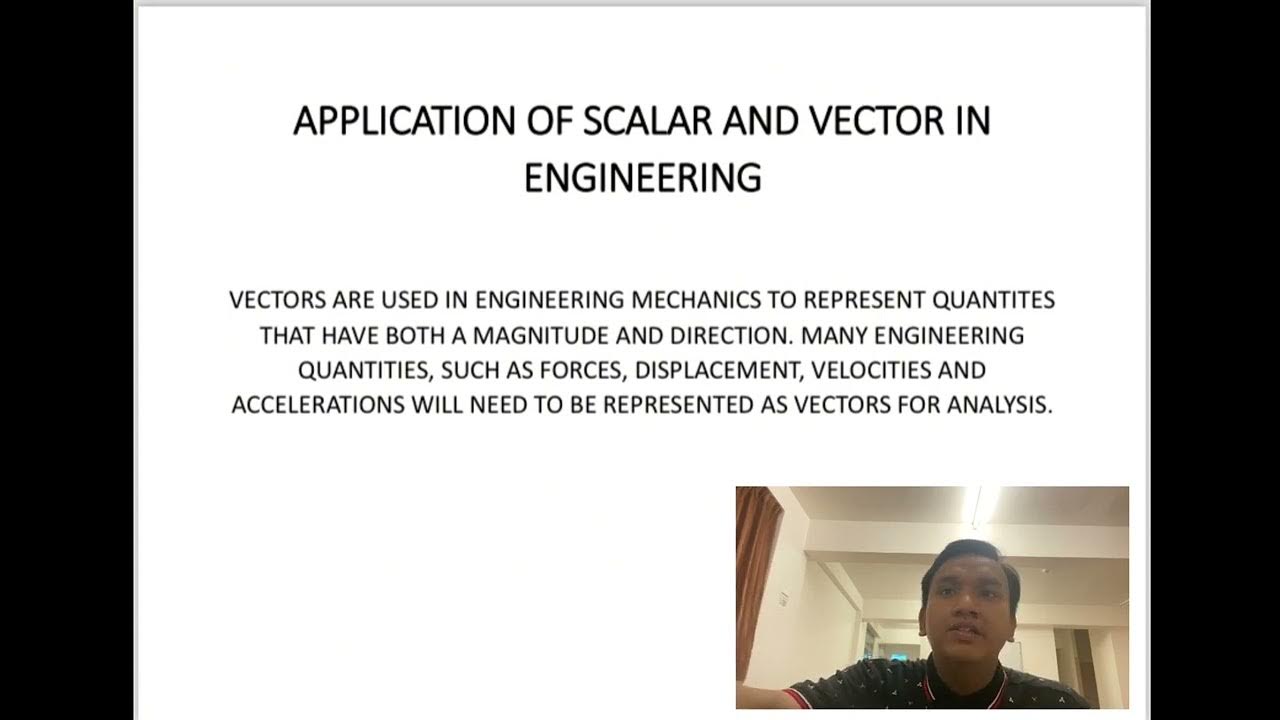 APPLICATION OF SCALAR AND VECTOR IN ENGINEERING

VECTORS ARE USED IN ENGINEERING MECHANICS TO REPRESENT QUANTITES THAT HAVE BOTH A MAGNITUDE AND DIRECTION. MANY ENGINEERING QUANTITIES, SUCH AS FORCES, DISPLACEMENT, VELOCITIES AND ACCELERATIONS WILL NEED TO BE REPRESENTED AS VECTORS FOR ANALYSIS.